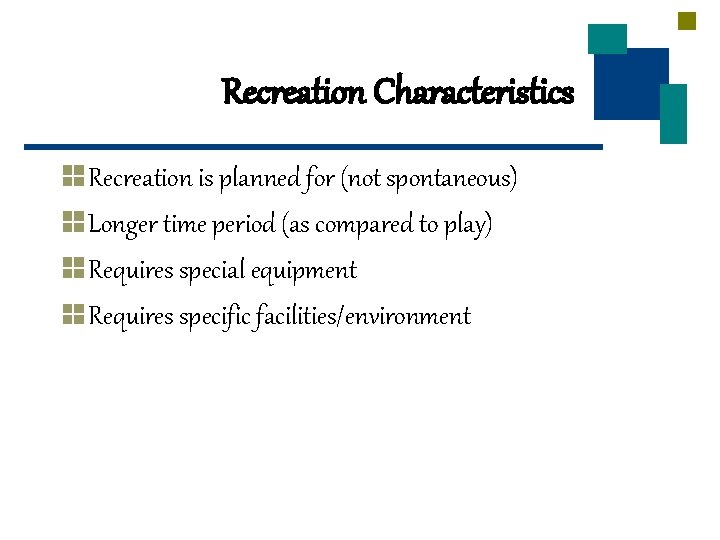 Recreation Characteristics

Recreation is planned for (not spontaneous)

Longer time period (as compared to play)

Requires special equipment

Requires specific facilities/environment